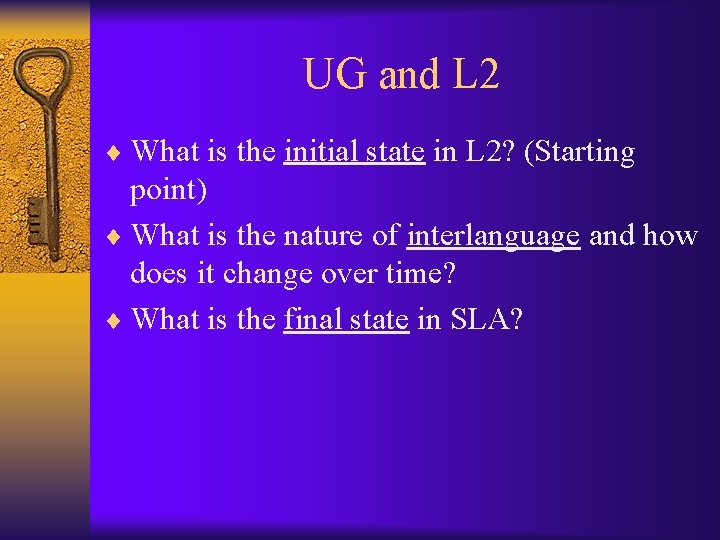 UG and L2

♦ What is the initial state in L2? (Starting point)

♦ What is the nature of interlanguage and how does it change over time?

♦ What is the final state in SLA?